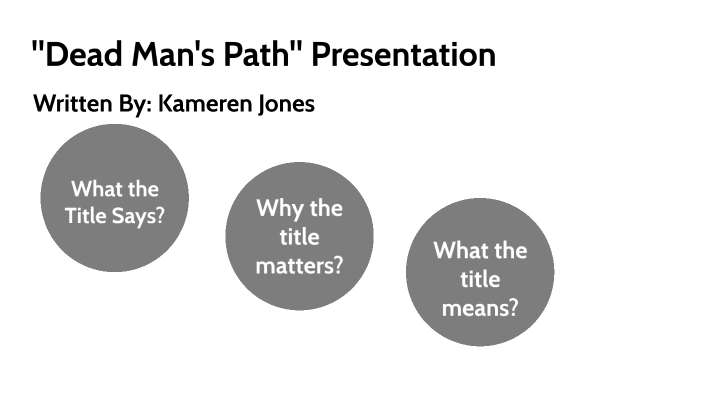 "Dead Man's Path" Presentation

Written By: Kameren Jones

What the Title Says?

Why the title matters?

What the title means?